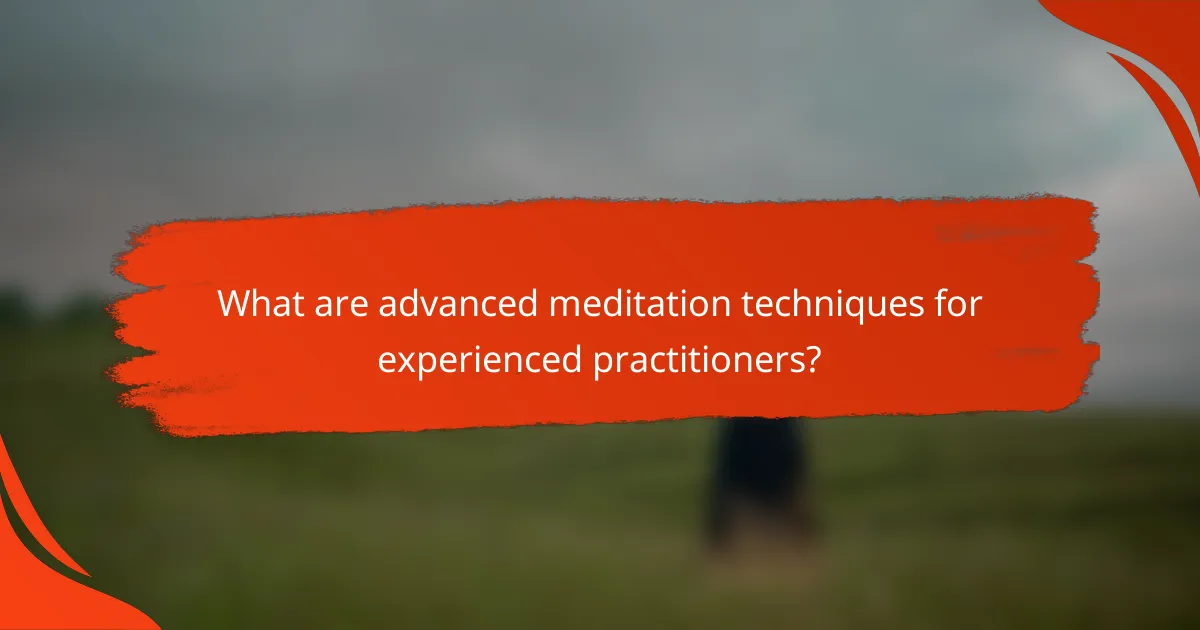 What are advanced meditation techniques for experienced practitioners?